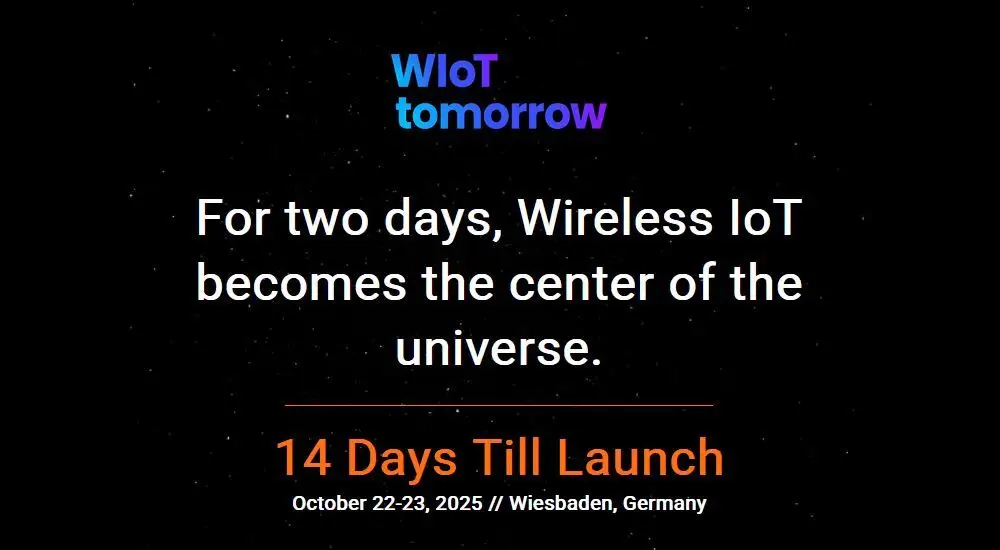 WIoT
tomorrow

For two days, Wireless IoT becomes the center of the universe.

14 Days Till Launch

October 22-23, 2025 // Wiesbaden, Germany